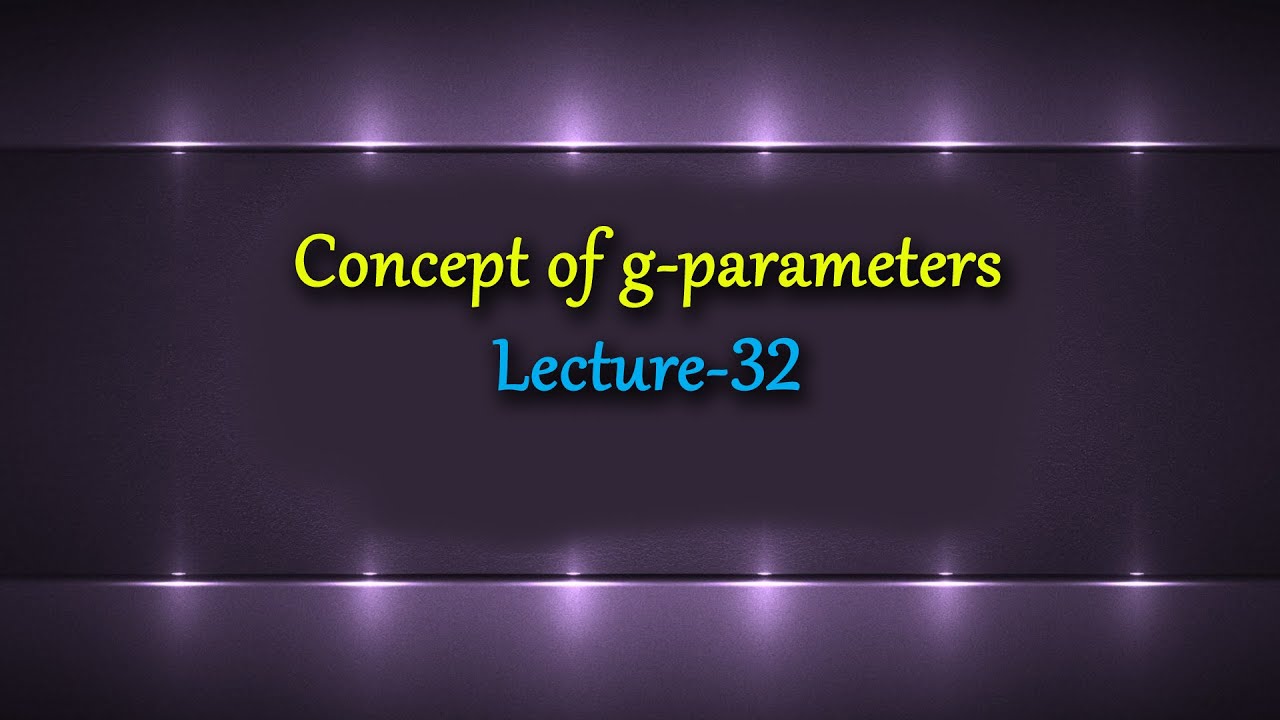 Concept of g-parameters
Lecture-32